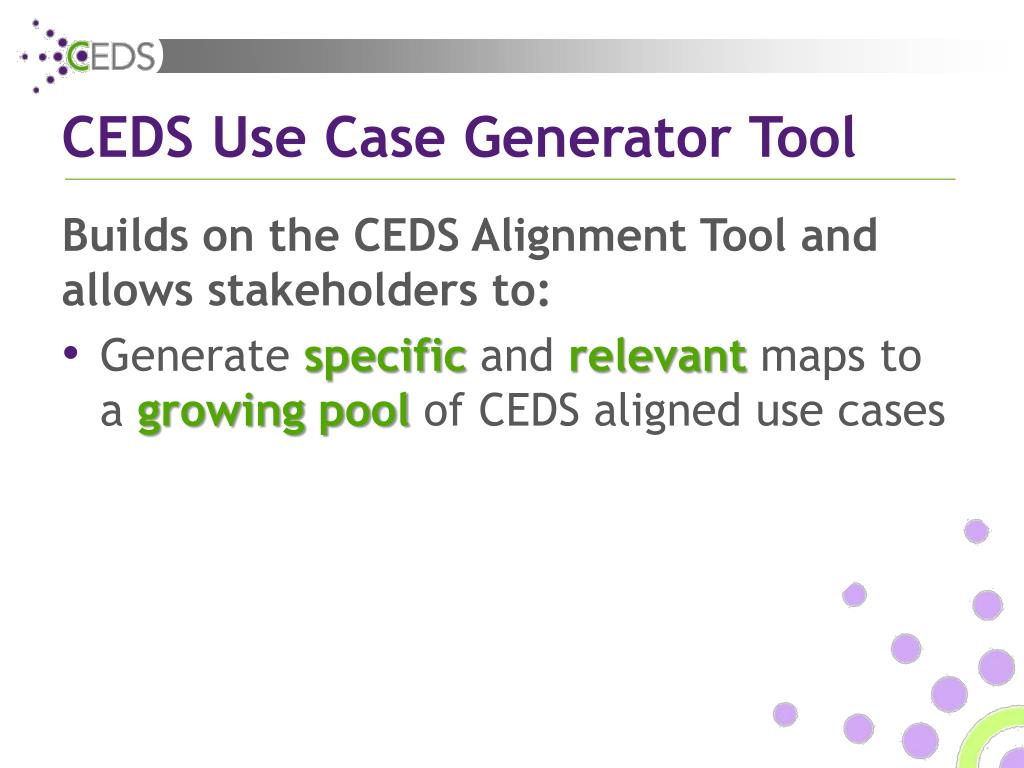 CEDS

CEDS Use Case Generator Tool

Builds on the CEDS Alignment Tool and allows stakeholders to:

• Generate specific and relevant maps to a growing pool of CEDS aligned use cases